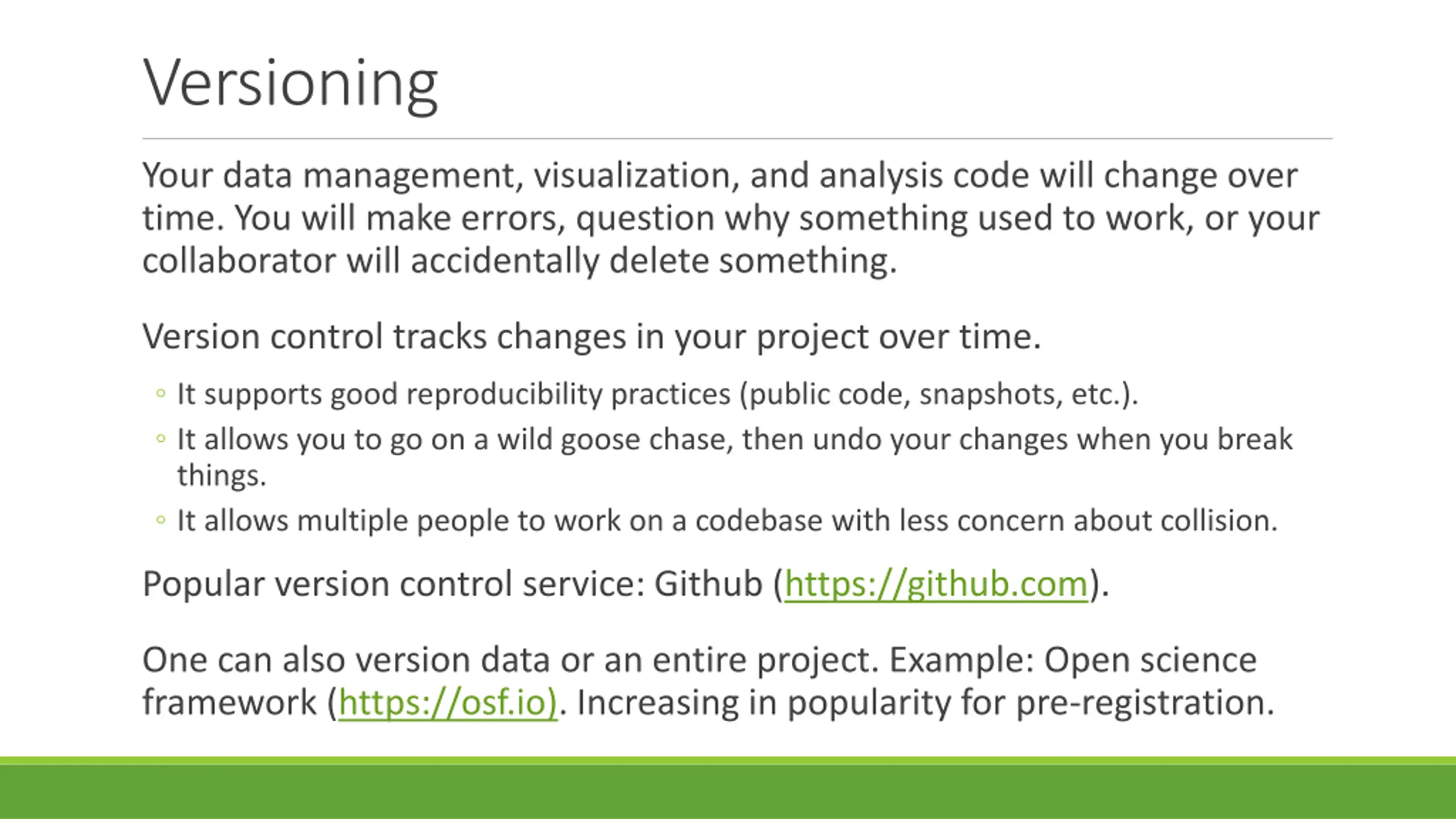 Versioning

Your data management, visualization, and analysis code will change over time. You will make errors, question why something used to work, or your collaborator will accidentally delete something.

Version control tracks changes in your project over time.

◦ It supports good reproducibility practices (public code, snapshots, etc.).
◦ It allows you to go on a wild goose chase, then undo your changes when you break things.
◦ It allows multiple people to work on a codebase with less concern about collision.

Popular version control service: Github (https://github.com).

One can also version data or an entire project. Example: Open science framework (https://osf.io). Increasing in popularity for pre-registration.